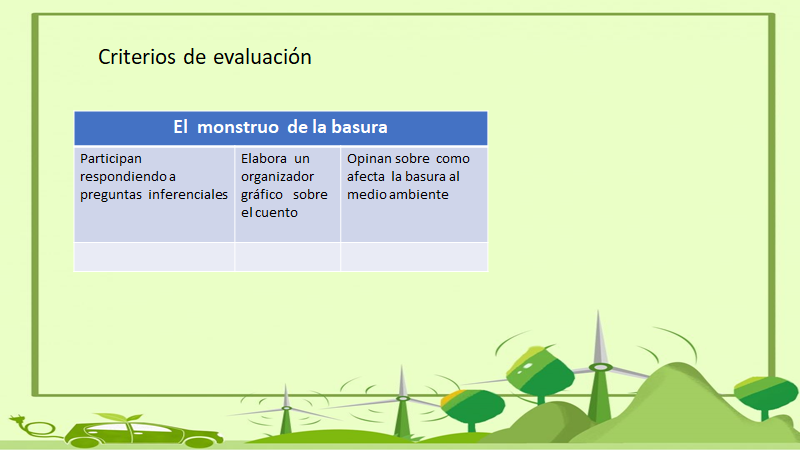 Criterios de evaluación

| El monstruo de la basura | | |
|---|---|---|
| Participan respondiendo a preguntas inferenciales | Elabora un organizador gráfico sobre el cuento | Opinan sobre como afecta la basura al medio ambiente |
| | | |